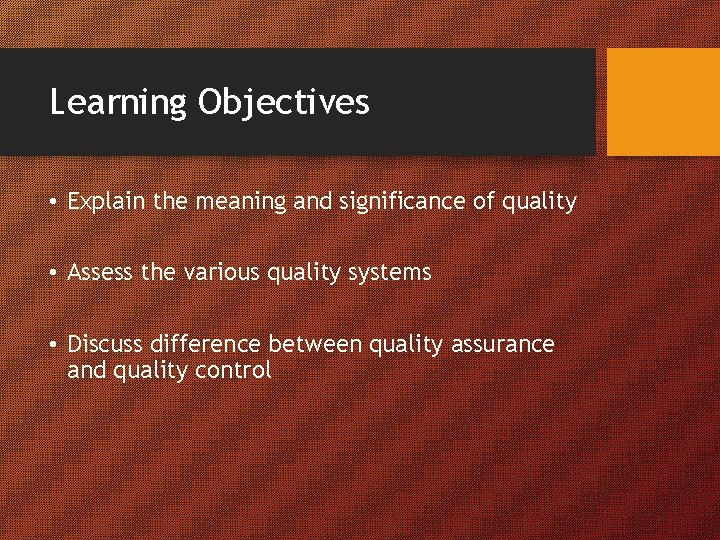 Learning Objectives

• Explain the meaning and significance of quality

• Assess the various quality systems

• Discuss difference between quality assurance and quality control